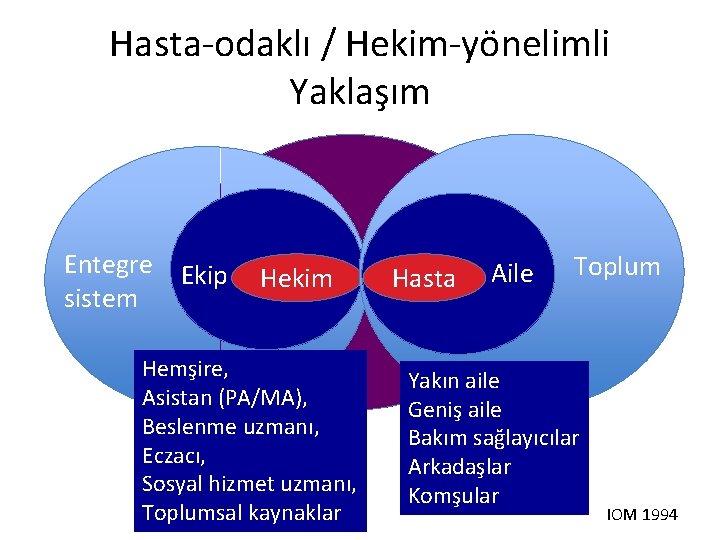 Hasta-odaklı / Hekim-yönelimli Yaklaşım

Entegre sistem

Ekip

Hekim

Hasta

Aile

Toplum

Hemşire,
Asistan (PA/MA),
Beslenme uzmanı,
Eczacı,
Sosyal hizmet uzmanı,
Toplumsal kaynaklar

Yakın aile
Geniş aile
Bakım sağlayıcılar
Arkadaşlar
Komşular

IOM 1994